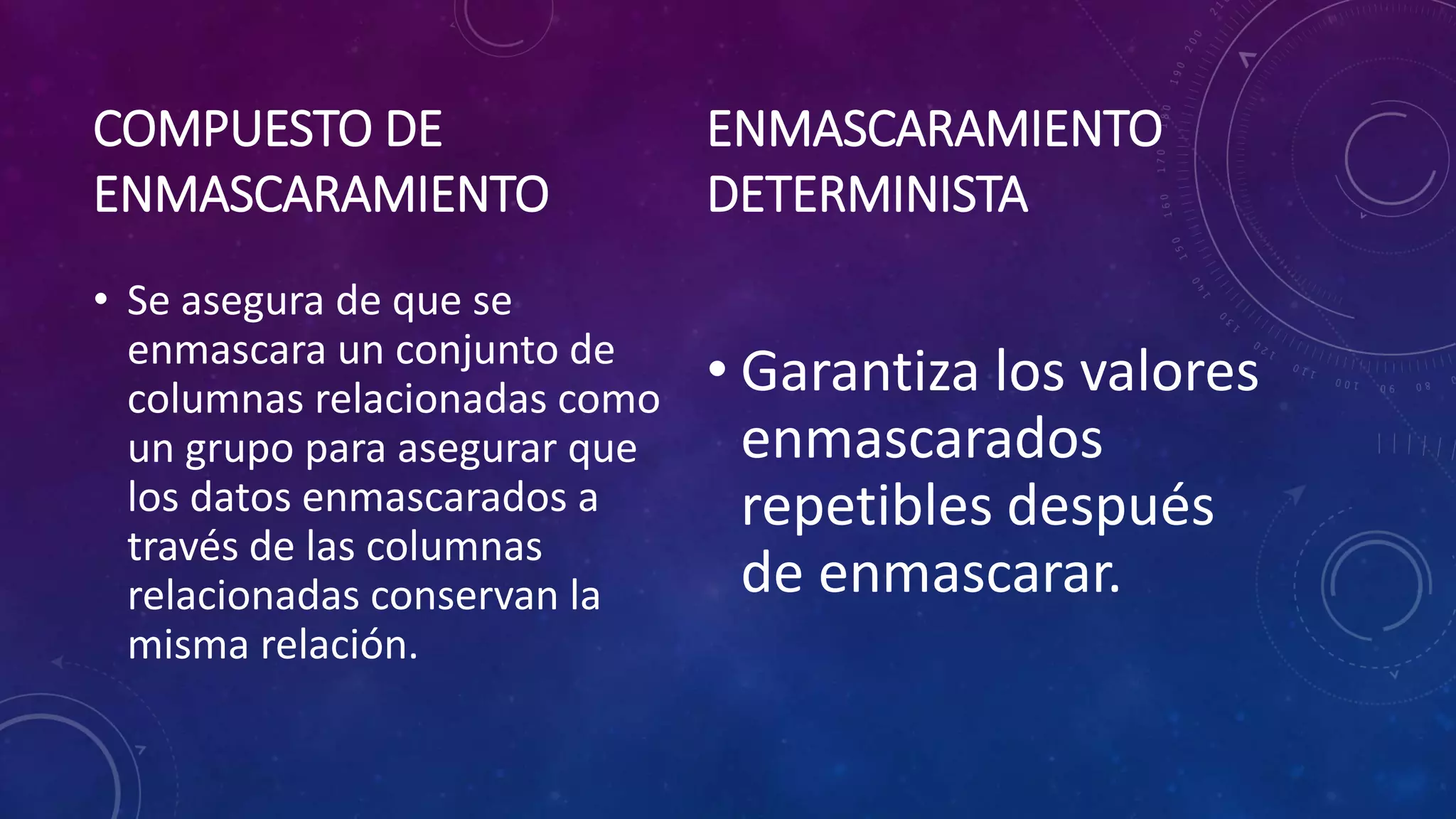 COMPUESTO DE ENMASCARAMIENTO

• Se asegura de que se enmascara un conjunto de columnas relacionadas como un grupo para asegurar que los datos enmascarados a través de las columnas relacionadas conservan la misma relación.

ENMASCARAMIENTO DETERMINISTA

• Garantiza los valores enmascarados repetibles después de enmascarar.